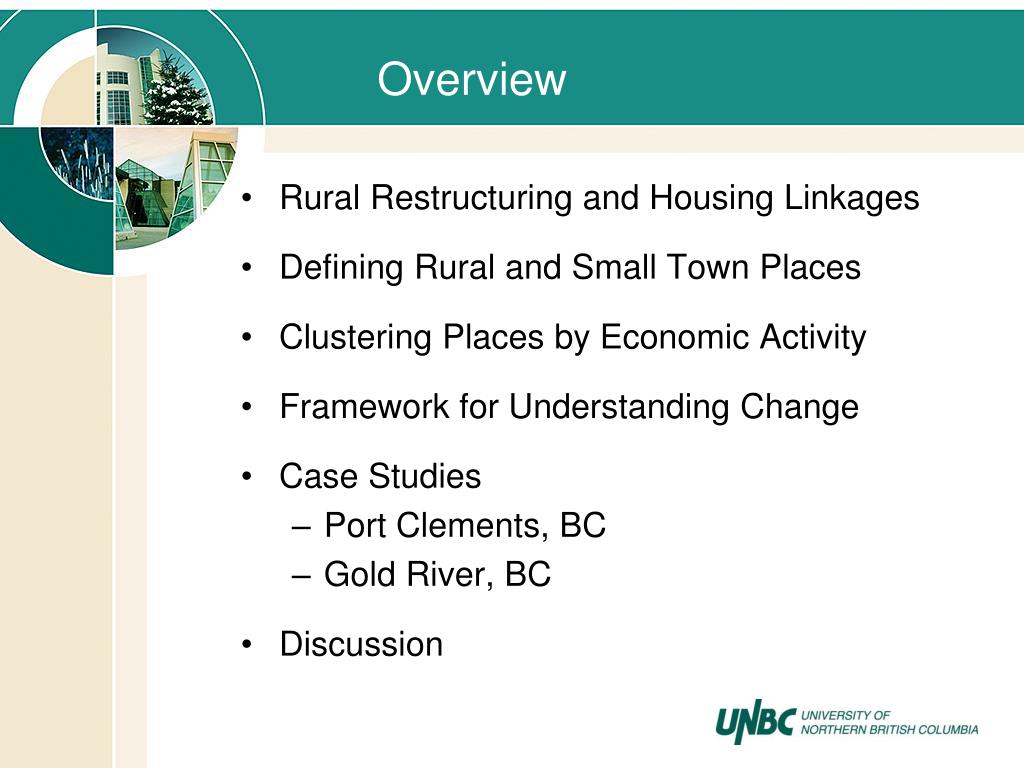 Overview

• Rural Restructuring and Housing Linkages

• Defining Rural and Small Town Places

• Clustering Places by Economic Activity

• Framework for Understanding Change

• Case Studies
– Port Clements, BC
– Gold River, BC

• Discussion

UNBC UNIVERSITY OF NORTHERN BRITISH COLUMBIA